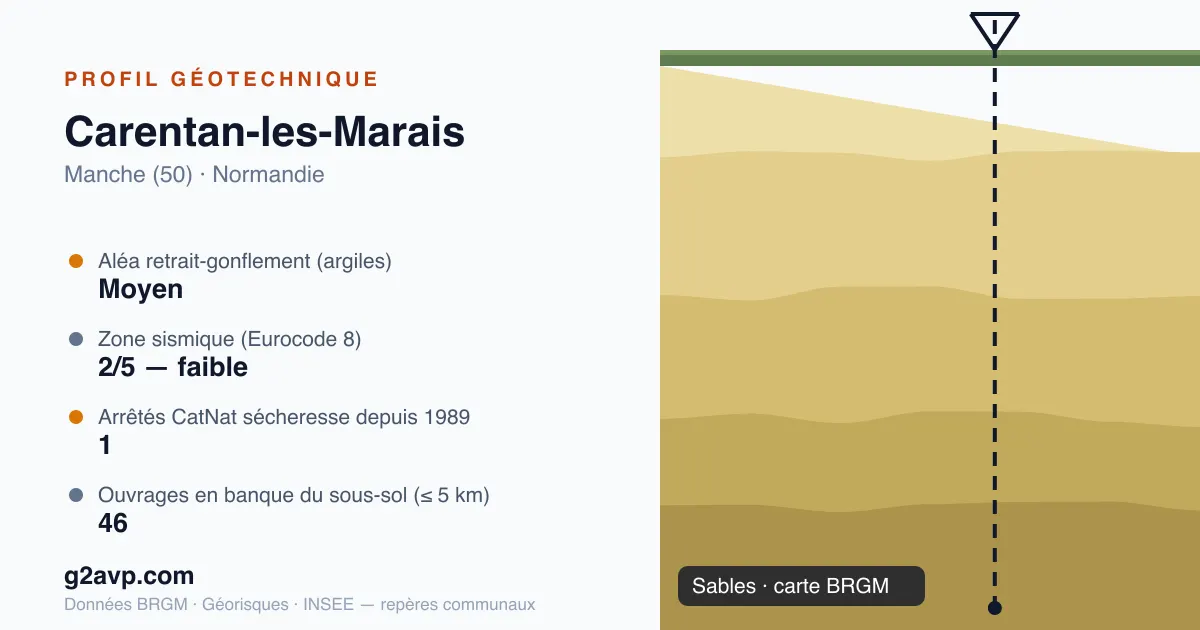 PROFIL GÉOTECHNIQUE

Carentan-les-Marais

Manche (50) · Normandie

Aléa retrait-gonflement (argiles)
Moyen

Zone sismique (Eurocode 8)
2/5 — faible

Arrêtés CatNat sécheresse depuis 1989
1

Ouvrages en banque du sous-sol (≤ 5 km)
46

g2avp.com

Données BRGM · Géorisques · INSEE — repères communaux

Sables · carte BRGM